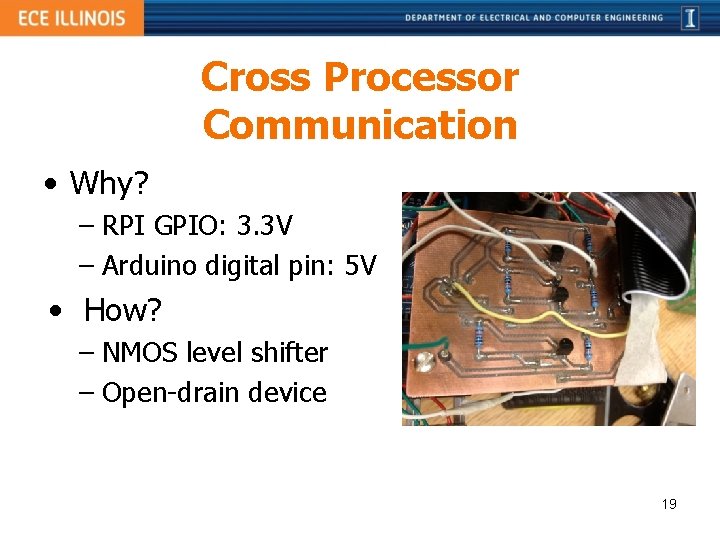 ECE ILLINOIS

DEPARTMENT OF ELECTRICAL AND COMPUTER ENGINEERING

I

Cross Processor Communication

• Why?
– RPI GPIO: 3.3V
– Arduino digital pin: 5V

• How?
– NMOS level shifter
– Open-drain device

19